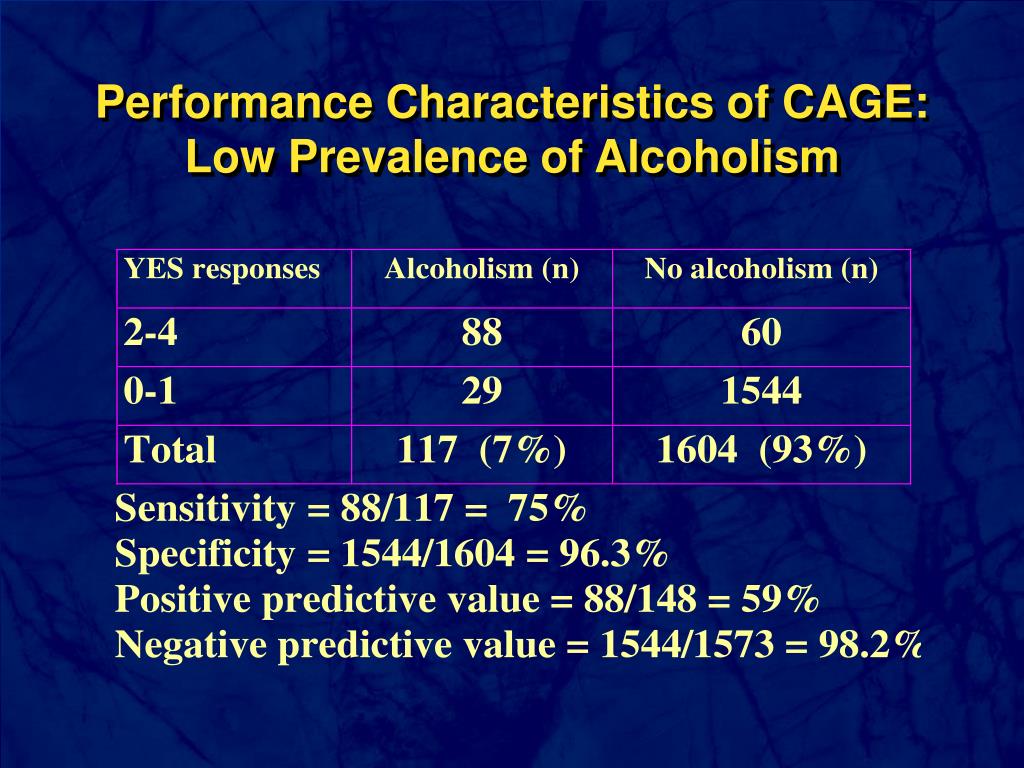 Performance Characteristics of CAGE: Low Prevalence of Alcoholism

| YES responses | Alcoholism (n) | No alcoholism (n) |
|---|---|---|
| 2-4 | 88 | 60 |
| 0-1 | 29 | 1544 |
| Total | 117 (7%) | 1604 (93%) |

Sensitivity = 88/117 = 75%
Specificity = 1544/1604 = 96.3%
Positive predictive value = 88/148 = 59%
Negative predictive value = 1544/1573 = 98.2%